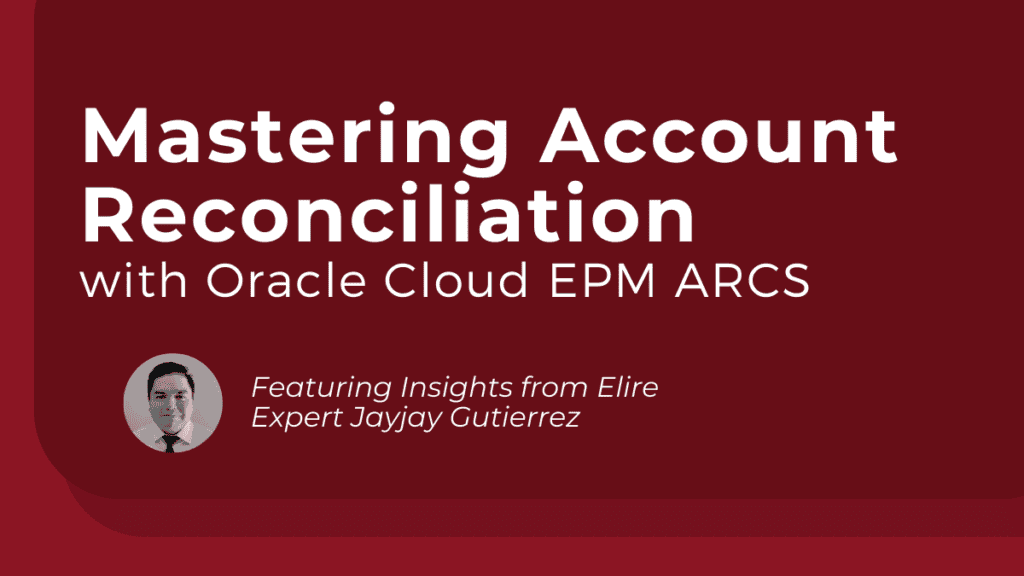 Mastering Account Reconciliation
with Oracle Cloud EPM ARCS

Featuring Insights from Elire Expert Jayjay Gutierrez